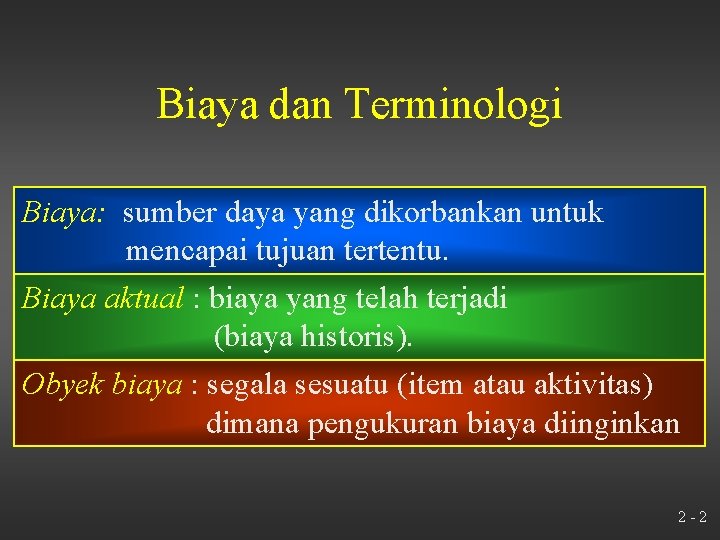 Biaya dan Terminologi

Biaya: sumber daya yang dikorbankan untuk mencapai tujuan tertentu.

Biaya aktual : biaya yang telah terjadi (biaya historis).

Obyek biaya : segala sesuatu (item atau aktivitas) dimana pengukuran biaya diinginkan

2 - 2